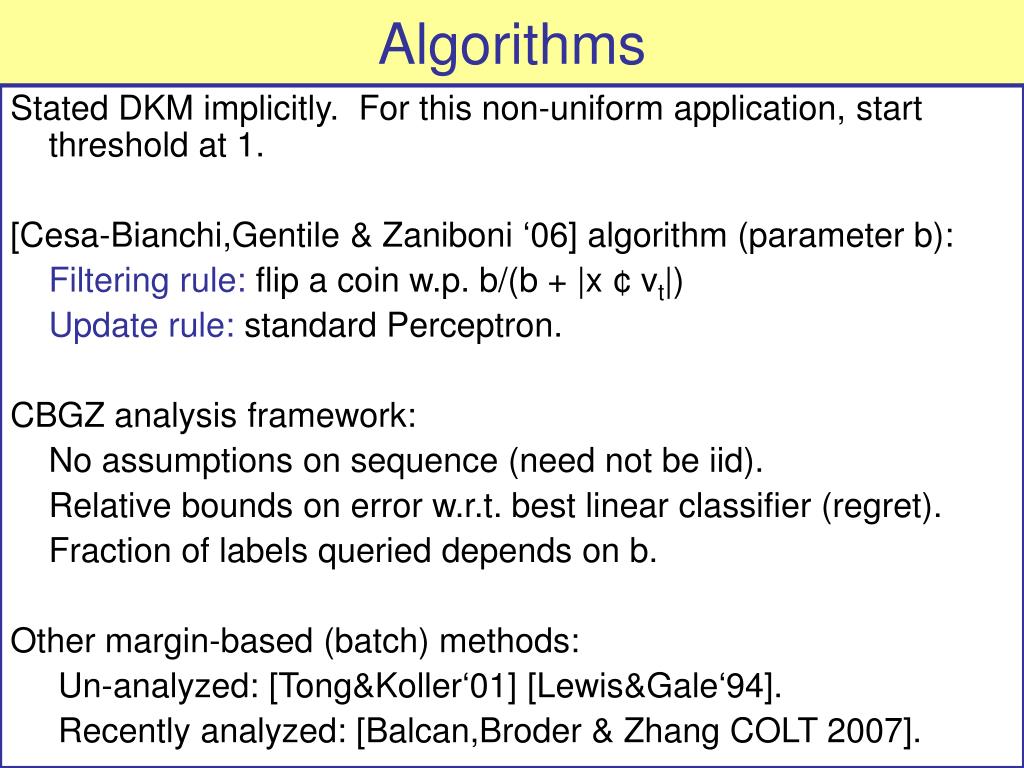 Algorithms

Stated DKM implicitly. For this non-uniform application, start threshold at 1.

[Cesa-Bianchi,Gentile & Zaniboni ‘06] algorithm (parameter b):
Filtering rule: flip a coin w.p. b/(b + |x ¢ $v_t$|)
Update rule: standard Perceptron.

CBGZ analysis framework:
No assumptions on sequence (need not be iid).
Relative bounds on error w.r.t. best linear classifier (regret).
Fraction of labels queried depends on b.

Other margin-based (batch) methods:
Un-analyzed: [Tong&Koller‘01] [Lewis&Gale‘94].
Recently analyzed: [Balcan,Broder & Zhang COLT 2007].